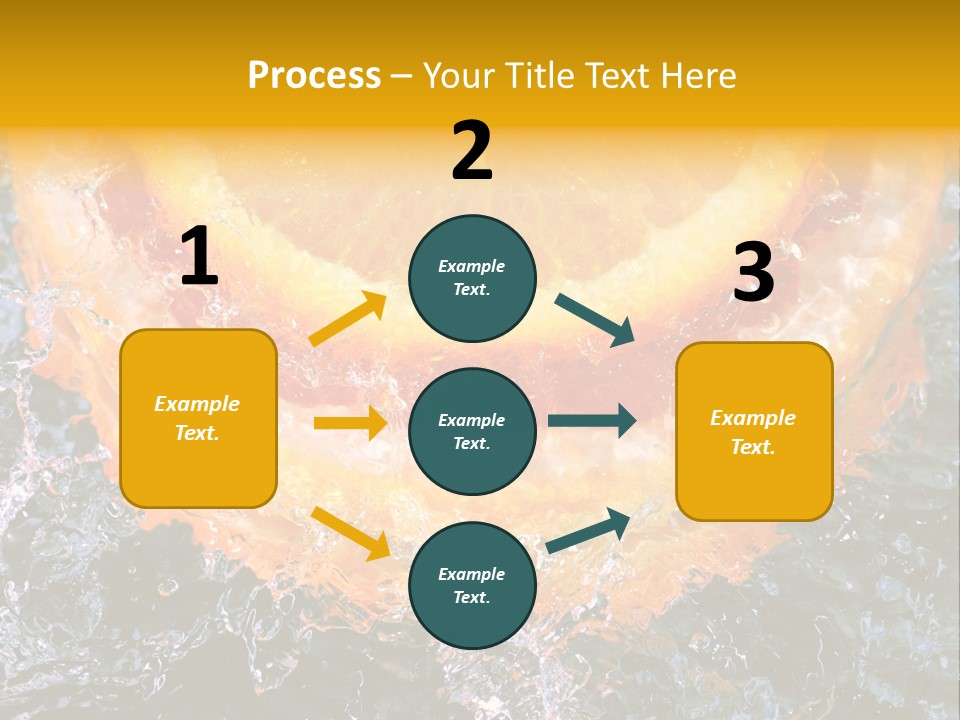 Process – Your Title Text Here

1

Example Text.

2

Example Text.

Example Text.

Example Text.

3

Example Text.